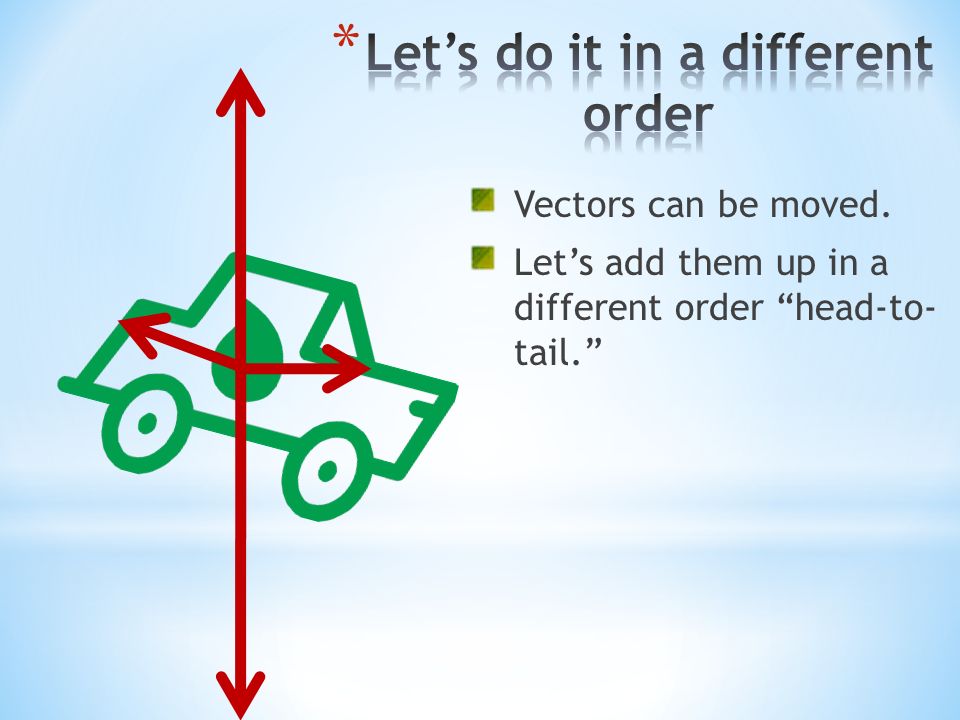 *Let’s do it in a different order

Vectors can be moved.

Let’s add them up in a different order “head-to-tail.”